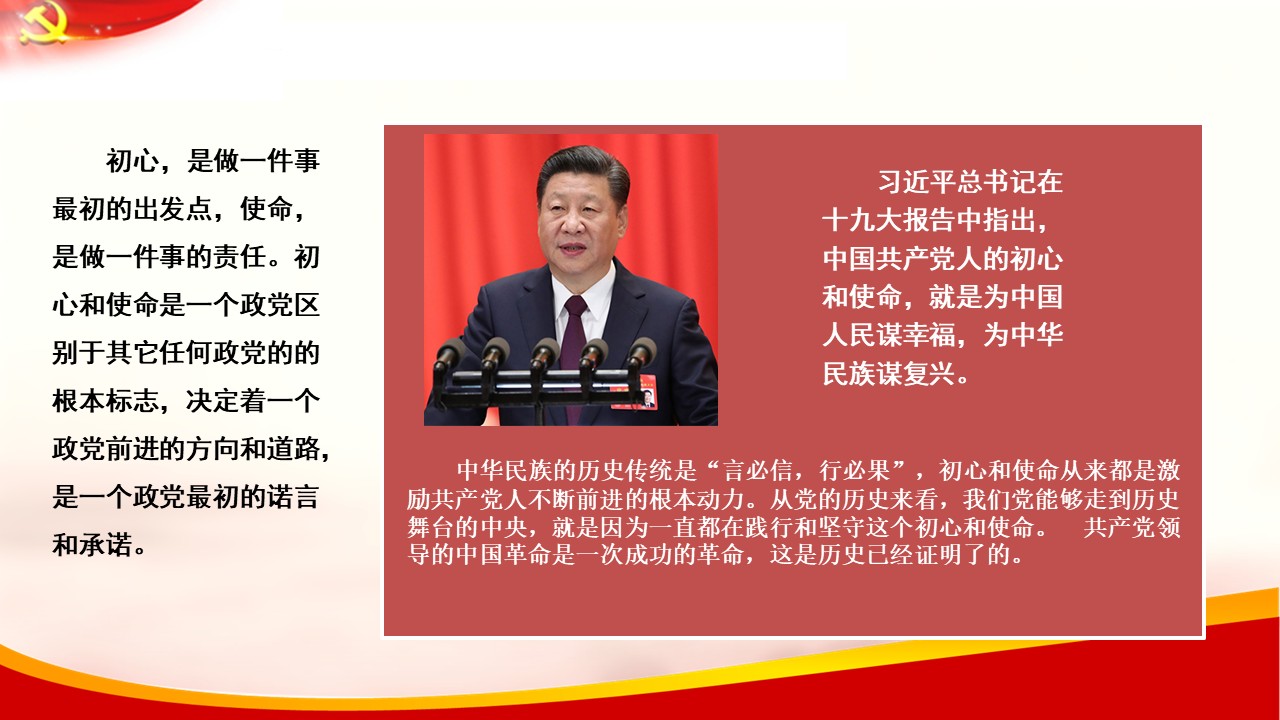 初心，是做一件事最初的出发点，使命，是做一件事的责任。初心和使命是一个政党区别于其它任何政党的的根本标志，决定着一个政党前进的方向和道路，是一个政党最初的诺言和承诺。

习近平总书记在十九大报告中指出，中国共产党人的初心和使命，就是为中国人民谋幸福，为中华民族谋复兴。

中华民族的历史传统是“言必信，行必果”，初心和使命从来都是激励共产党人不断前进的根本动力。从党的历史来看，我们党能够走到历史舞台的中央，就是因为一直都在践行和坚守这个初心和使命。 共产党领导的中国革命是一次成功的革命，这是历史已经证明了的。